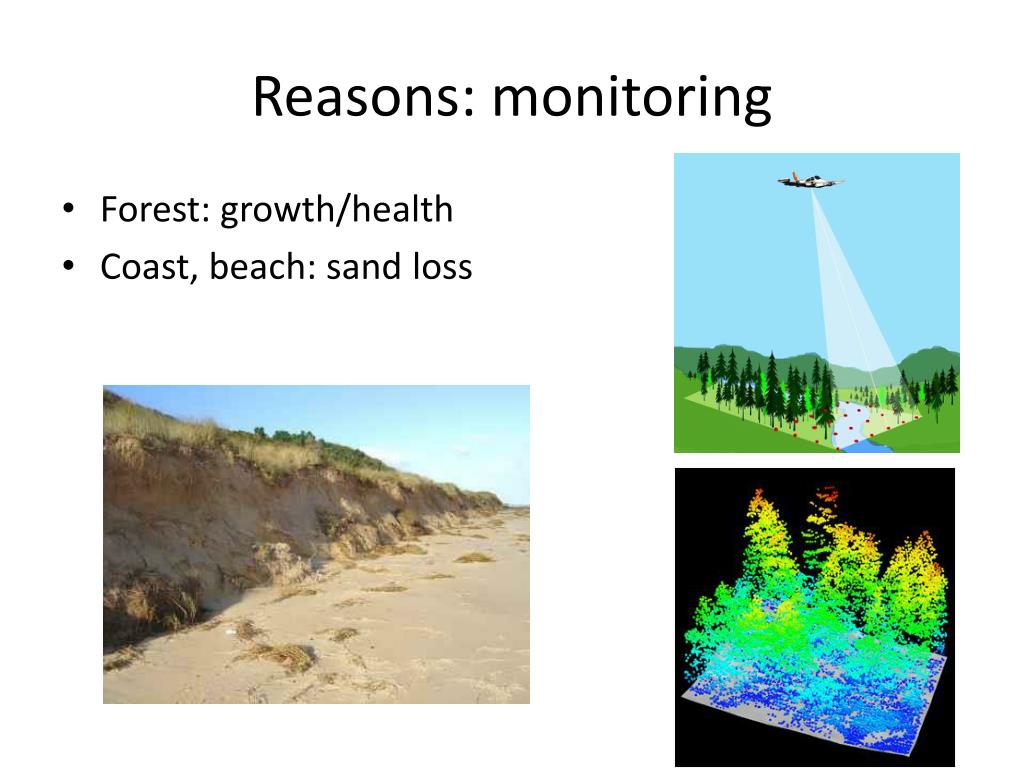 Reasons: monitoring

• Forest: growth/health
• Coast, beach: sand loss